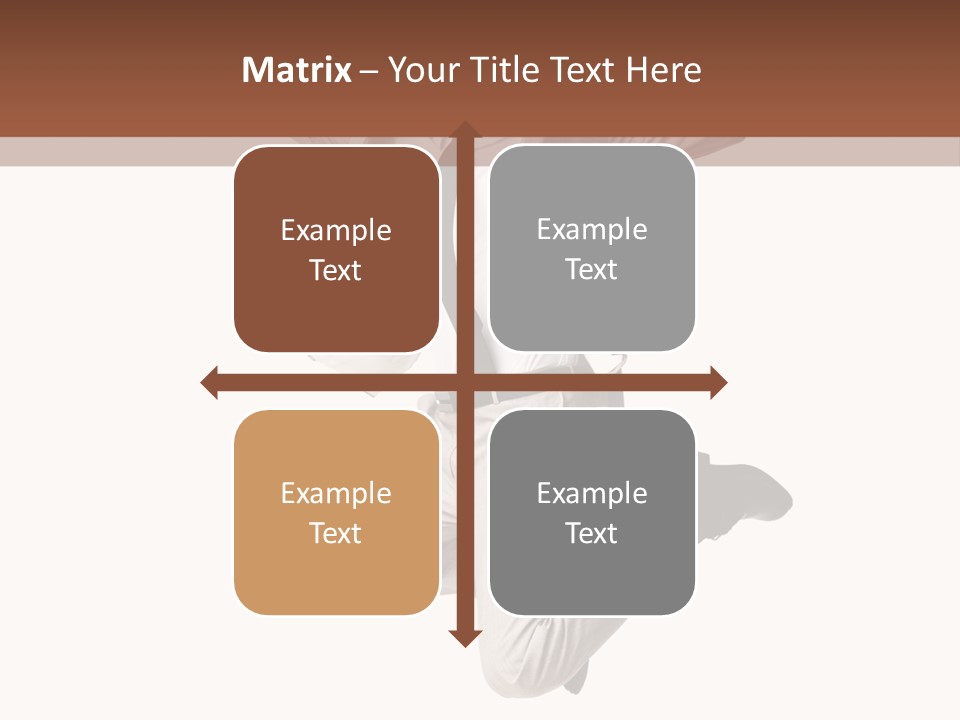 Matrix – Your Title Text Here

Example Text

Example Text

Example Text

Example Text